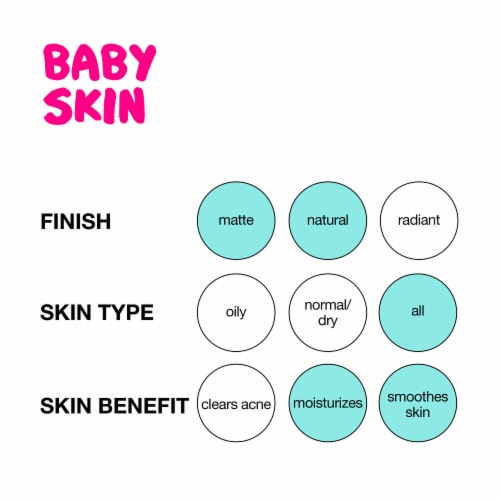 BABY SKIN

FINISH
matte
natural
radiant

SKIN TYPE
oily
normal/ dry
all

SKIN BENEFIT
clears acne
moisturizes
smoothes skin